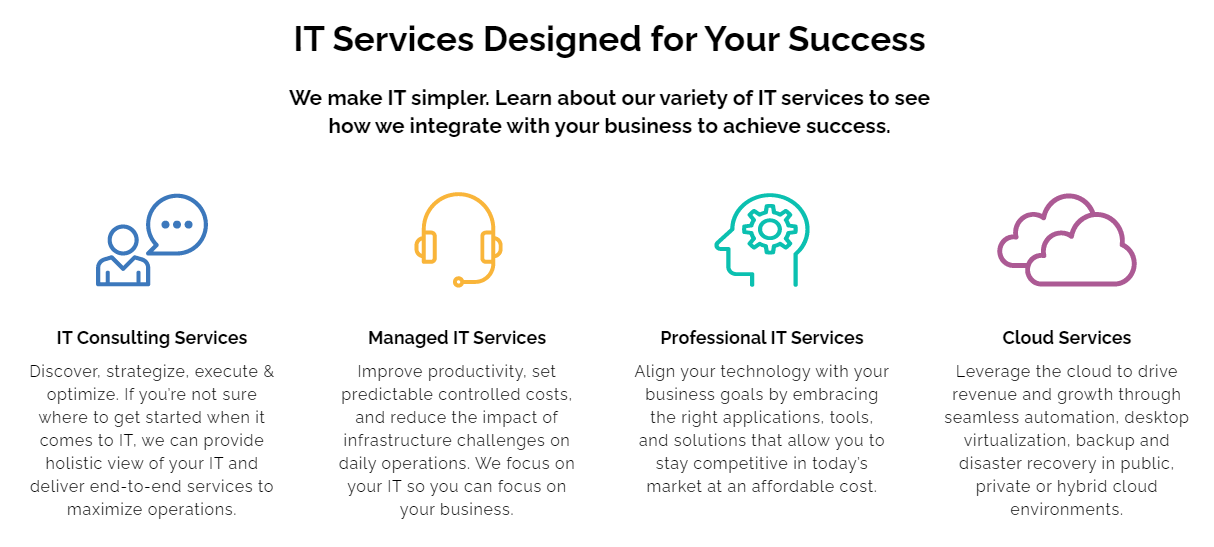 IT Services Designed for Your Success

We make IT simpler. Learn about our variety of IT services to see how we integrate with your business to achieve success.

IT Consulting Services

Discover, strategize, execute & optimize. If you're not sure where to get started when it comes to IT, we can provide holistic view of your IT and deliver end-to-end services to maximize operations.

Managed IT Services

Improve productivity, set predictable controlled costs, and reduce the impact of infrastructure challenges on daily operations. We focus on your IT so you can focus on your business.

Professional IT Services

Align your technology with your business goals by embracing the right applications, tools, and solutions that allow you to stay competitive in today's market at an affordable cost.

Cloud Services

Leverage the cloud to drive revenue and growth through seamless automation, desktop virtualization, backup and disaster recovery in public, private or hybrid cloud environments.